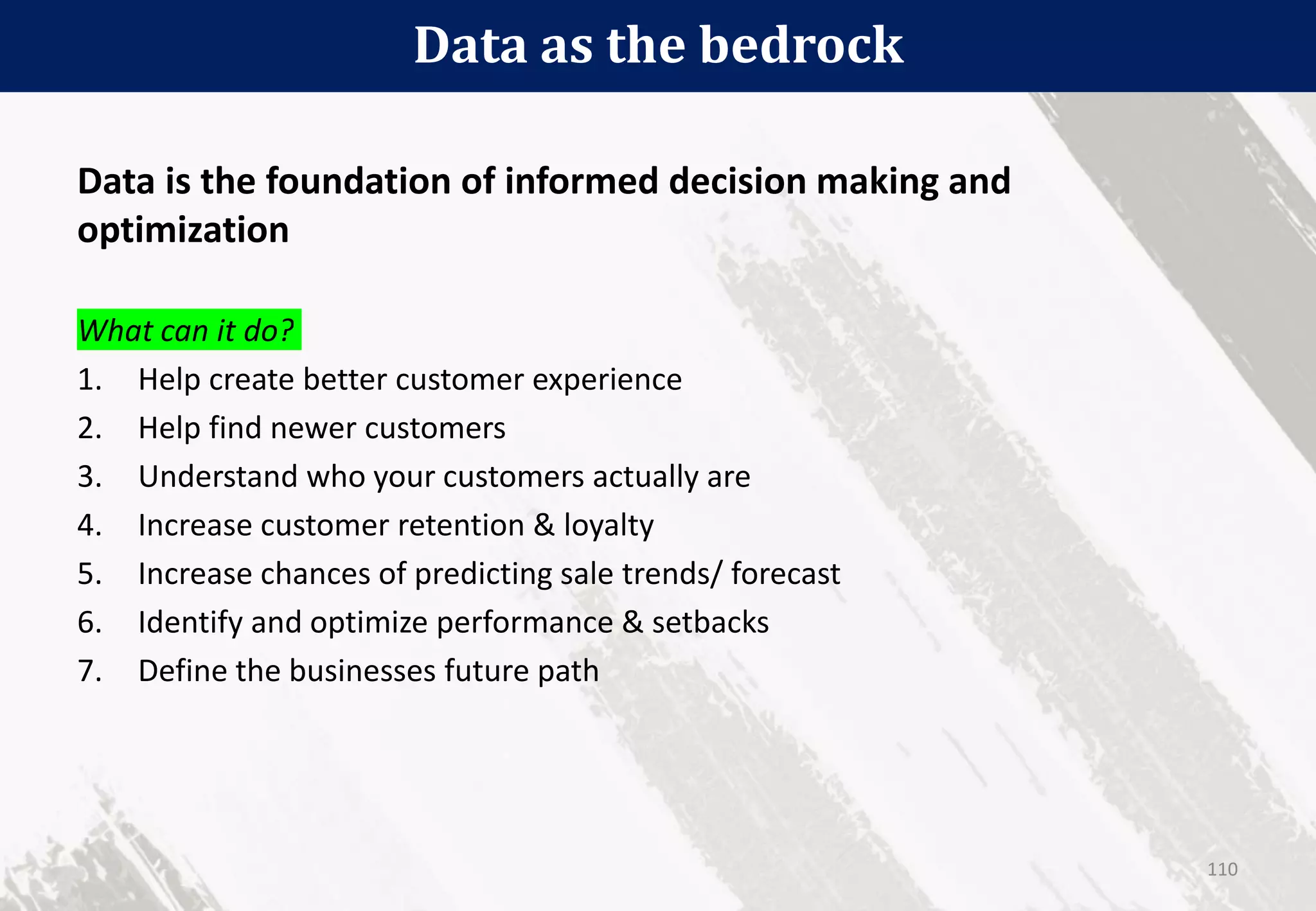 Data as the bedrock

Data is the foundation of informed decision making and optimization

What can it do?

1. Help create better customer experience
2. Help find newer customers
3. Understand who your customers actually are
4. Increase customer retention & loyalty
5. Increase chances of predicting sale trends/ forecast
6. Identify and optimize performance & setbacks
7. Define the businesses future path

110